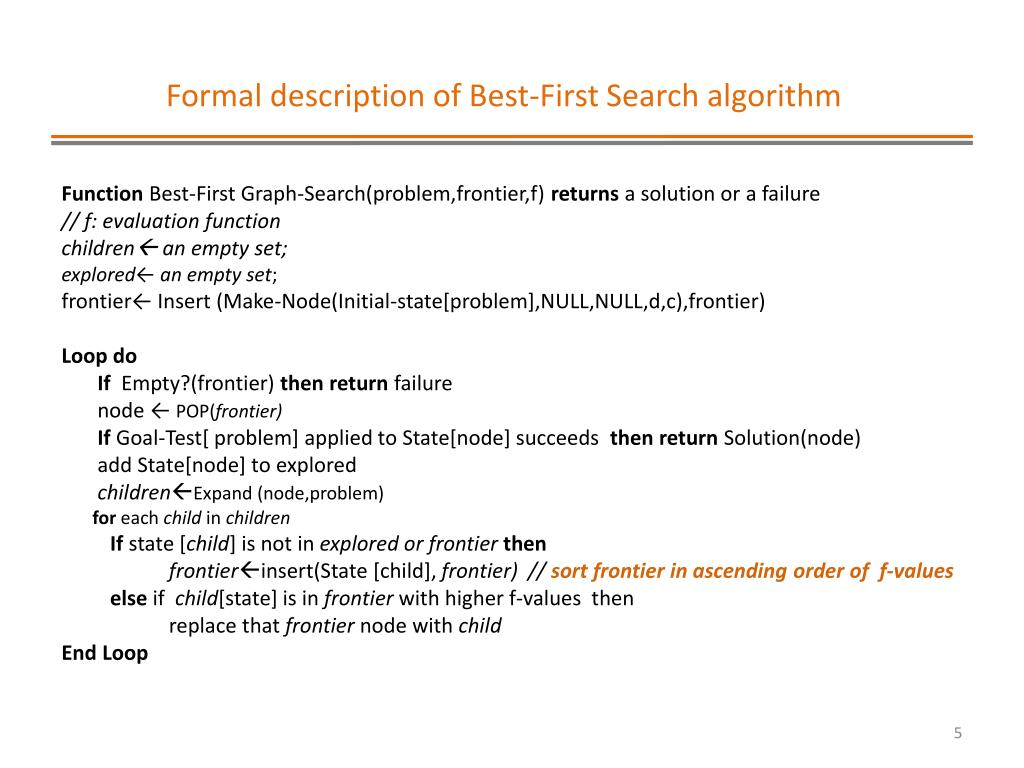 Formal description of Best-First Search algorithm

Function Best-First Graph-Search(problem,frontier,f) returns a solution or a failure
// f: evaluation function
children ← an empty set;
explored← an empty set;
frontier← Insert (Make-Node(Initial-state[problem],NULL,NULL,d,c),frontier)

Loop do
If Empty?(frontier) then return failure
node ← POP(frontier)
If Goal-Test[ problem] applied to State[node] succeeds then return Solution(node)
add State[node] to explored
children←Expand (node,problem)
for each child in children
If state [child] is not in explored or frontier then
frontier←insert(State [child], frontier) // sort frontier in ascending order of f-values
else if child[state] is in frontier with higher f-values then
replace that frontier node with child
End Loop

5